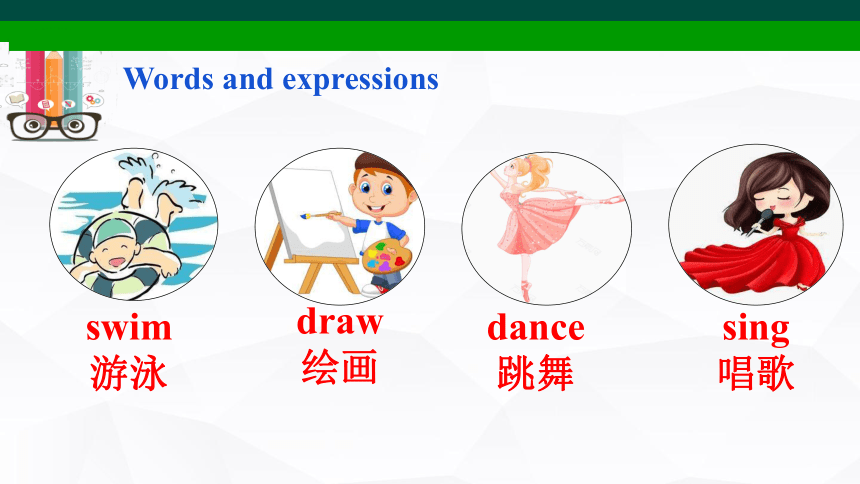 Words and expressions

swim
游泳

draw
绘画

dance
跳舞

sing
唱歌